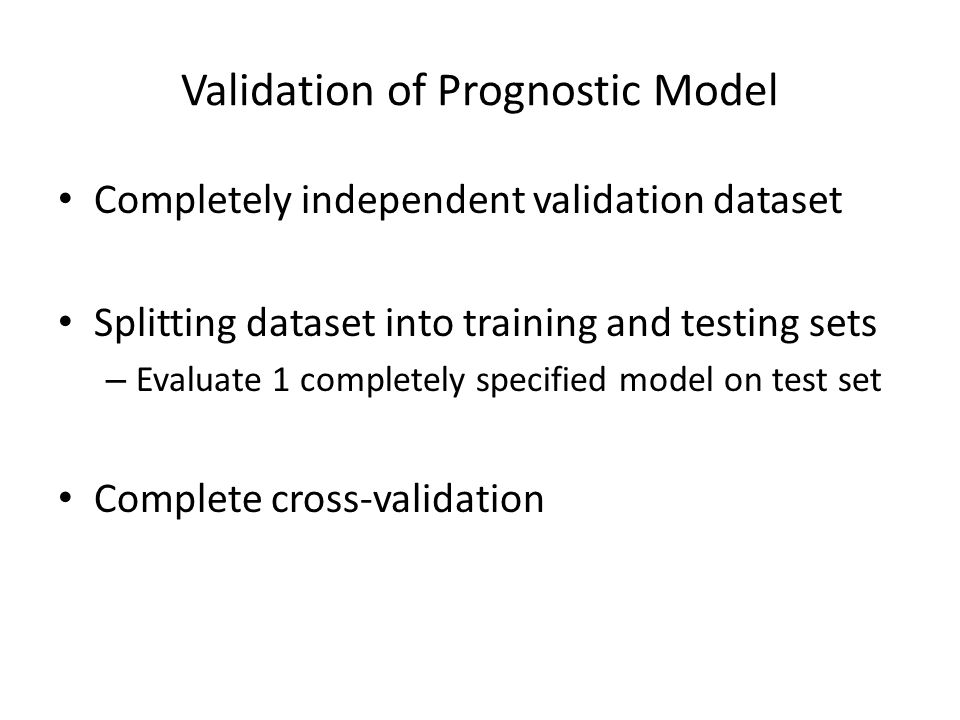 Validation of Prognostic Model

• Completely independent validation dataset

• Splitting dataset into training and testing sets
– Evaluate 1 completely specified model on test set

• Complete cross-validation